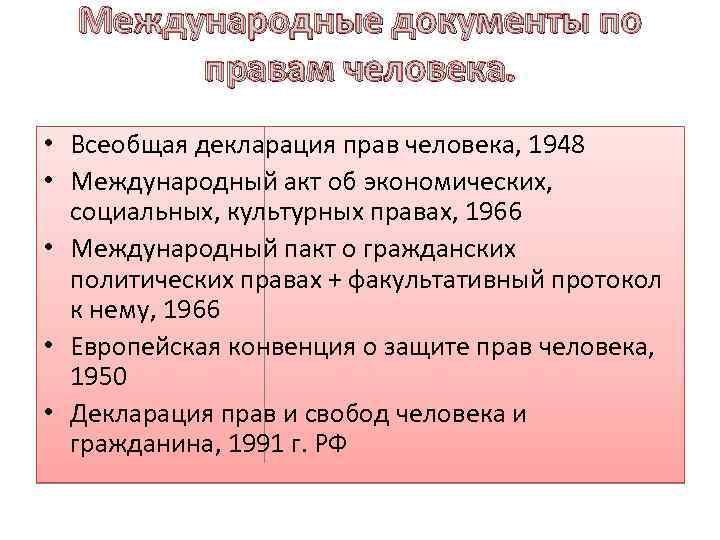 Международные документы по правам человека.

• Всеобщая декларация прав человека, 1948
• Международный акт об экономических, социальных, культурных правах, 1966
• Международный пакт о гражданских политических правах + факультативный протокол к нему, 1966
• Европейская конвенция о защите прав человека, 1950
• Декларация прав и свобод человека и гражданина, 1991 г. РФ